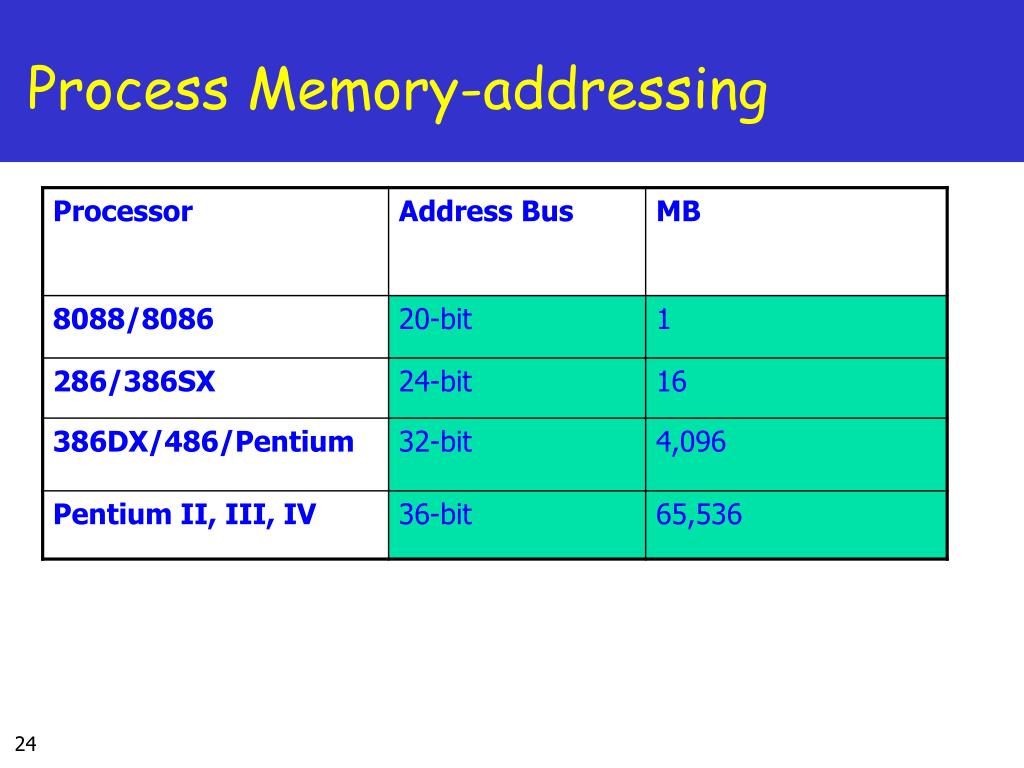 Process Memory-addressing

| Processor | Address Bus | MB |
|---|---|---|
| 8088/8086 | 20-bit | 1 |
| 286/386SX | 24-bit | 16 |
| 386DX/486/Pentium | 32-bit | 4,096 |
| Pentium II, III, IV | 36-bit | 65,536 |

24